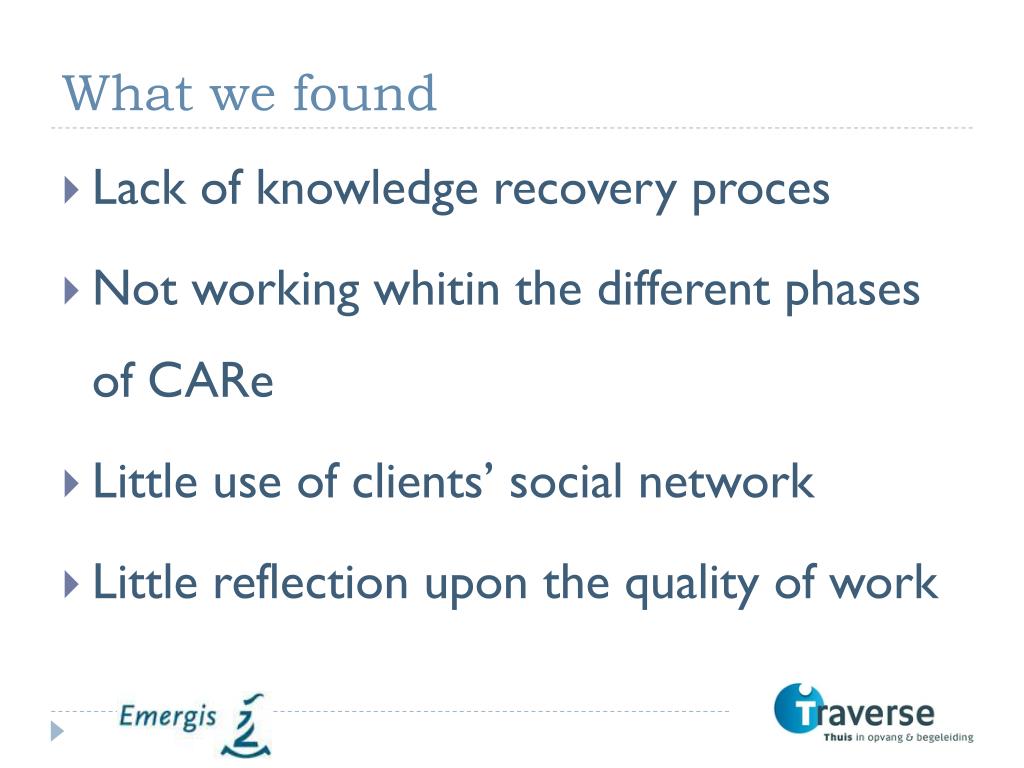 What we found

Lack of knowledge recovery proces

Not working whitin the different phases of CARe

Little use of clients' social network

Little reflection upon the quality of work

Emergis

Traverse
Thuis in opvang & begeleiding